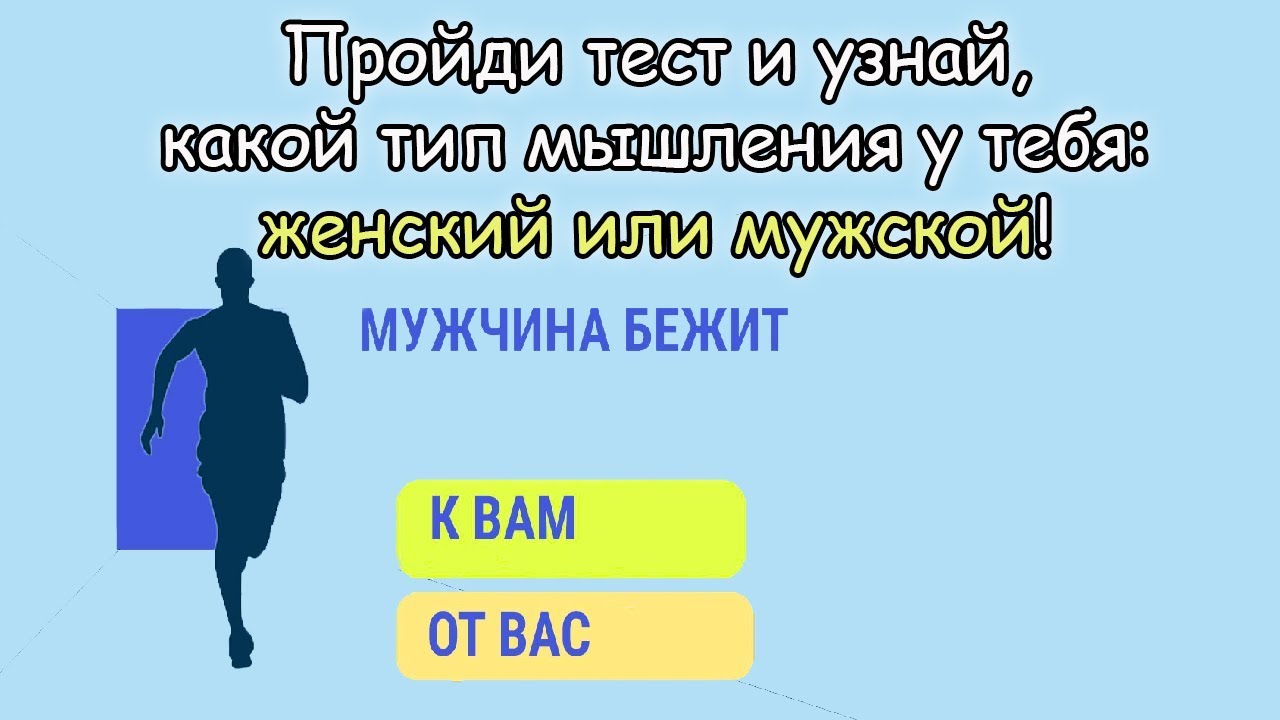 Пройди тест и узнай, какой тип мышления у тебя: женский или мужской!

МУЖЧИНА БЕЖИТ

К ВАМ

ОТ ВАС